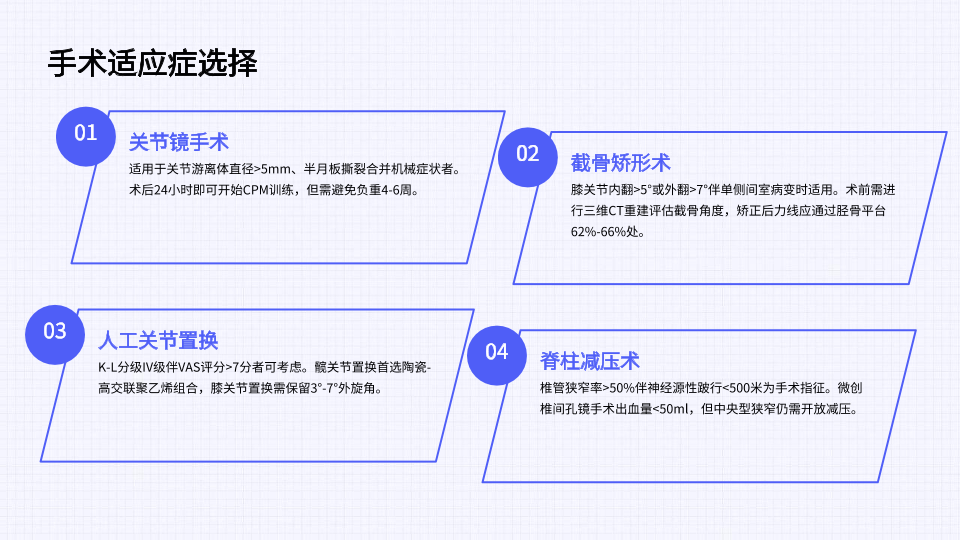 手术适应症选择

01

关节镜手术

适用于关节游离体直径>5mm、半月板撕裂合并机械症状者。术后24小时即可开始CPM训练，但需避免负重4-6周。

02

截骨矫形术

膝关节内翻>5°或外翻>7°伴单侧间室病变时适用。术前需进行三维CT重建评估截骨角度，矫正后力线应通过胫骨平台62%-66%处。

03

人工关节置换

K-L分级IV级伴VAS评分>7分者可考虑。髋关节置换首选陶瓷-高交联聚乙烯组合，膝关节置换需保留3°-7°外旋角。

04

脊柱减压术

椎管狭窄率>50%伴神经源性跛行<500米为手术指征。微创椎间孔镜手术出血量<50ml，但中央型狭窄仍需开放减压。